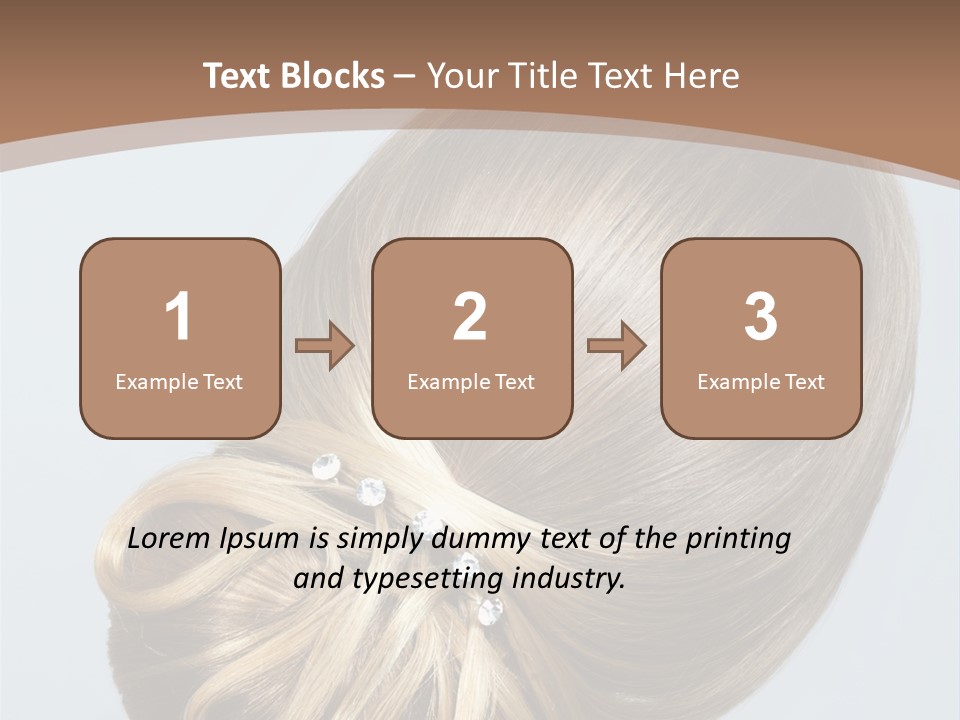 Text Blocks – Your Title Text Here

1
Example Text

2
Example Text

3
Example Text

Lorem Ipsum is simply dummy text of the printing and typesetting industry.